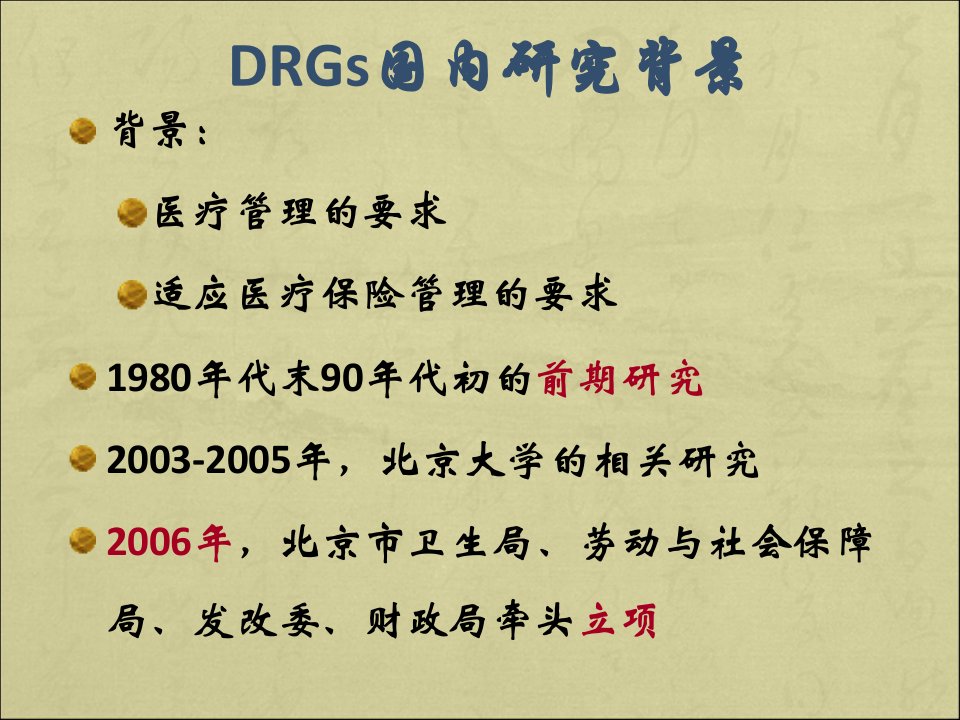 DRGs国内研究背景

背景：

医疗管理的要求

适应医疗保险管理的要求

1980年代末90年代初的前期研究

2003-2005年，北京大学的相关研究

2006年，北京市卫生局、劳动与社会保障局、发改委、财政局牵头立项